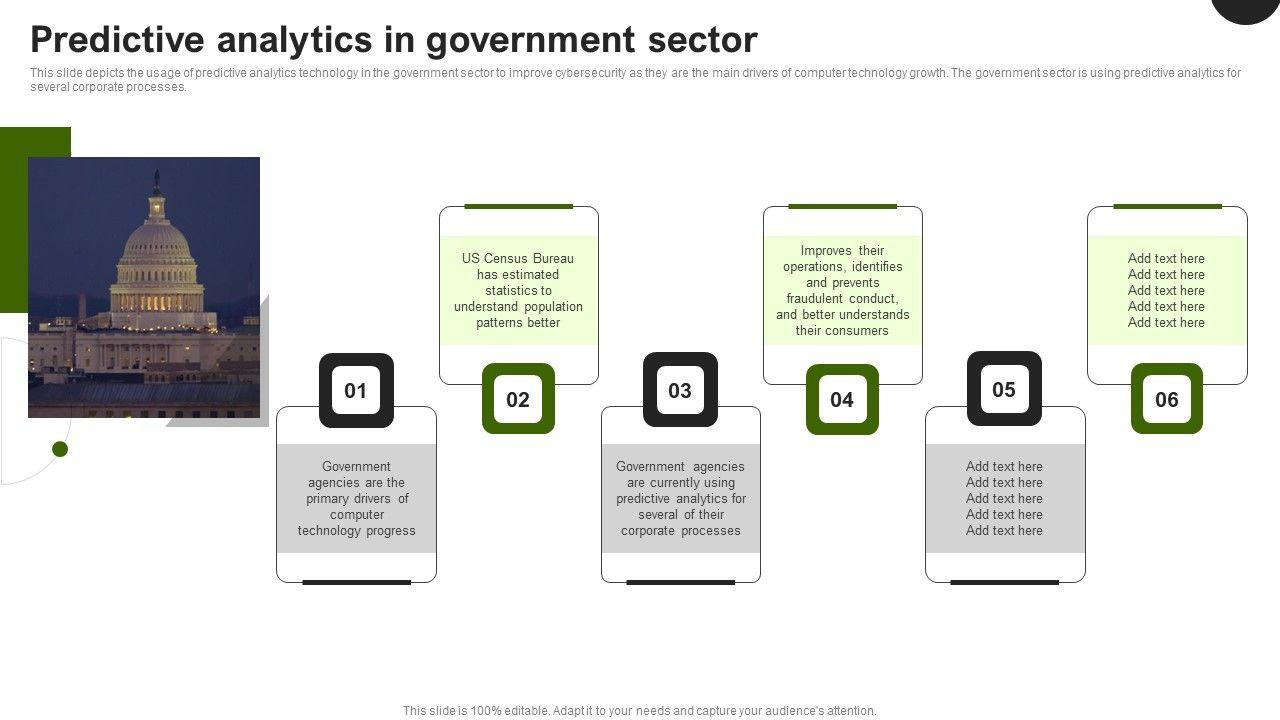 Predictive analytics in government sector

This slide depicts the usage of predictive analytics technology in the government sector to improve cybersecurity as they are the main drivers of computer technology growth. The government sector is using predictive analytics for several corporate processes.

01

Government agencies are the primary drivers of computer technology progress

02

US Census Bureau has estimated statistics to understand population patterns better

03

Government agencies are currently using predictive analytics for several of their corporate processes

04

Improves their operations, identifies and prevents fraudulent conduct, and better understands their consumers

05

Add text here
Add text here
Add text here
Add text here
Add text here

06

Add text here
Add text here
Add text here
Add text here
Add text here

This slide is 100% editable. Adapt it to your needs and capture your audience's attention.